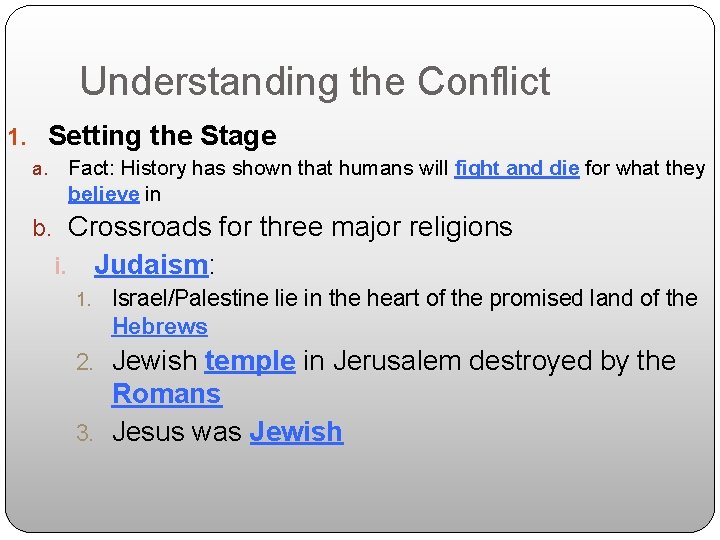 Understanding the Conflict

1. Setting the Stage

a. Fact: History has shown that humans will fight and die for what they believe in

b. Crossroads for three major religions

i. Judaism:

1. Israel/Palestine lie in the heart of the promised land of the Hebrews

2. Jewish temple in Jerusalem destroyed by the Romans

3. Jesus was Jewish